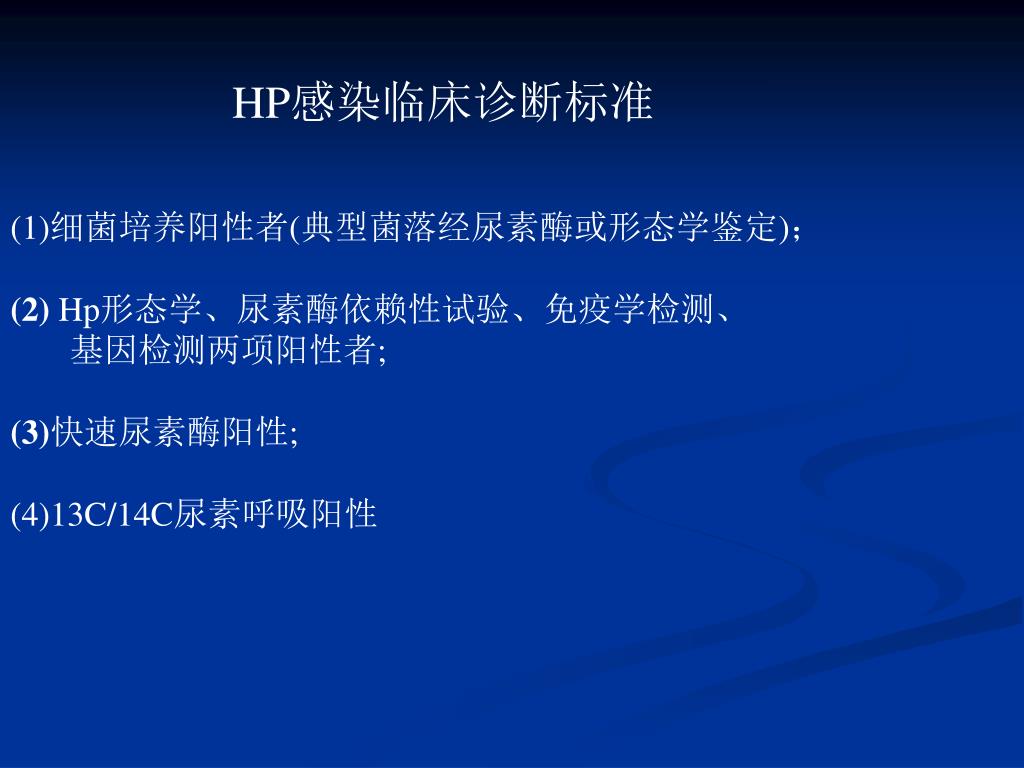 HP感染临床诊断标准

(1)细菌培养阳性者(典型菌落经尿素酶或形态学鉴定);

(2) Hp形态学、尿素酶依赖性试验、免疫学检测、基因检测两项阳性者;

(3)快速尿素酶阳性;

(4)13C/14C尿素呼吸阳性